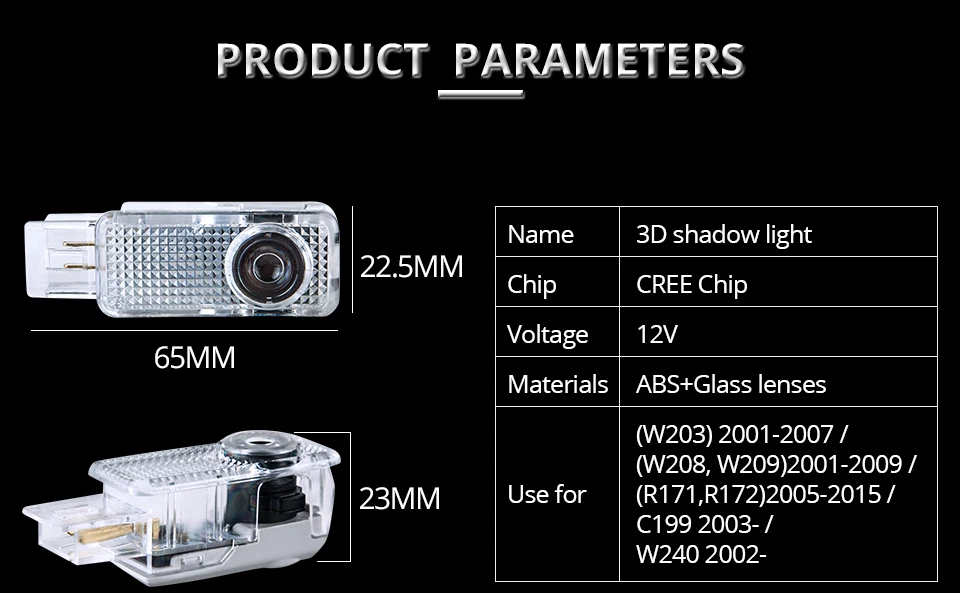 PRODUCT PARAMETERS

22.5MM

65MM

23MM

| Name | 3D shadow light |
|---|---|
| Chip | CREE Chip |
| Voltage | 12V |
| Materials | ABS+Glass lenses |
| Use for | (W203) 2001-2007 / (W208, W209)2001-2009 / (R171,R172)2005-2015 / C199 2003- / W240 2002- |